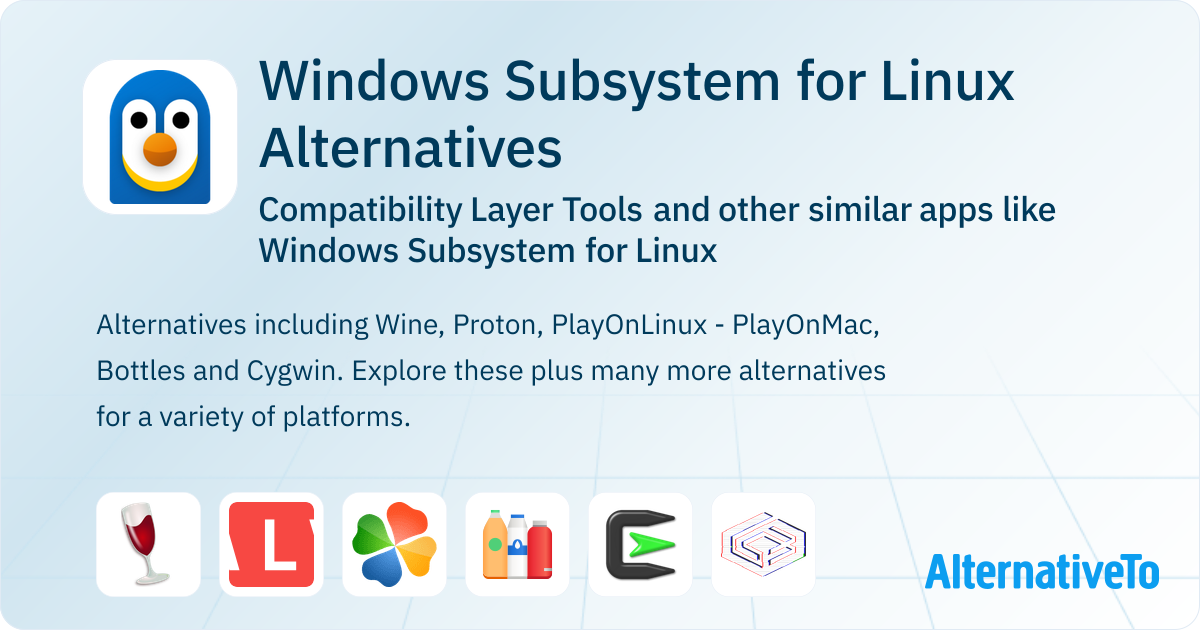 Windows Subsystem for Linux Alternatives

Compatibility Layer Tools and other similar apps like Windows Subsystem for Linux

Alternatives including Wine, Proton, PlayOnLinux - PlayOnMac, Bottles and Cygwin. Explore these plus many more alternatives for a variety of platforms.

L

AlternativeTo